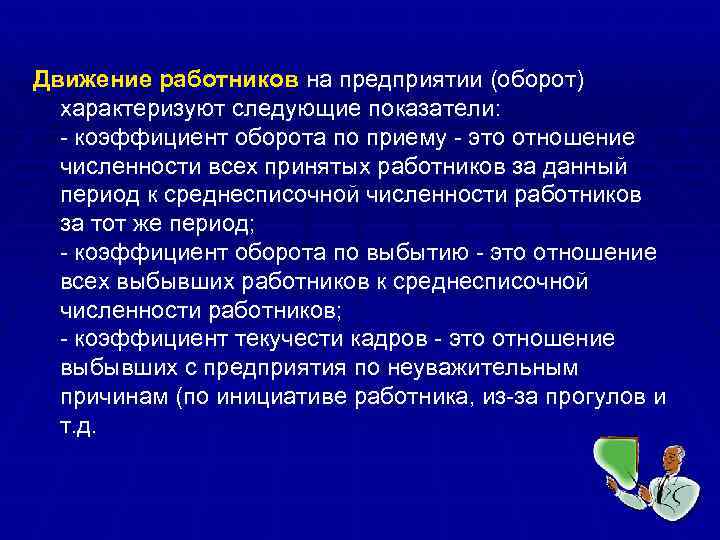 Движение работников на предприятии (оборот) характеризуют следующие показатели:
- коэффициент оборота по приему - это отношение численности всех принятых работников за данный период к среднесписочной численности работников за тот же период;
- коэффициент оборота по выбытию - это отношение всех выбывших работников к среднесписочной численности работников;
- коэффициент текучести кадров - это отношение выбывших с предприятия по неуважительным причинам (по инициативе работника, из-за прогулов и т.д.